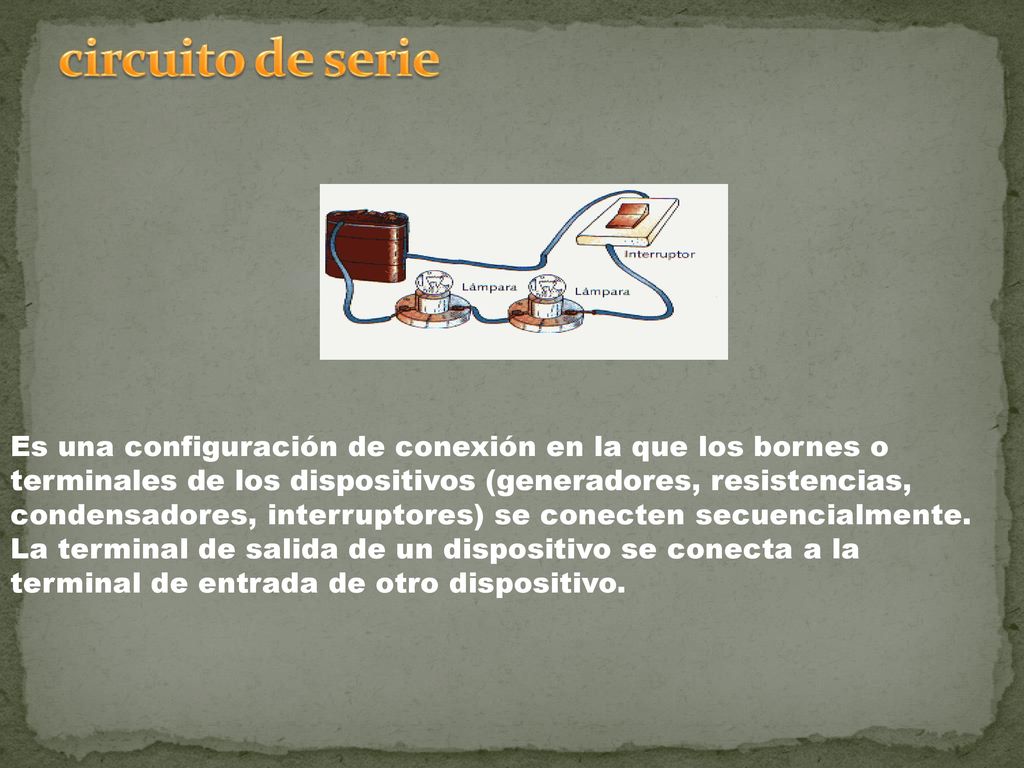 circuito de serie

Interruptor
Lámpara
Lámpara

Es una configuración de conexión en la que los bornes o terminales de los dispositivos (generadores, resistencias, condensadores, interruptores) se conecten secuencialmente. La terminal de salida de un dispositivo se conecta a la terminal de entrada de otro dispositivo.